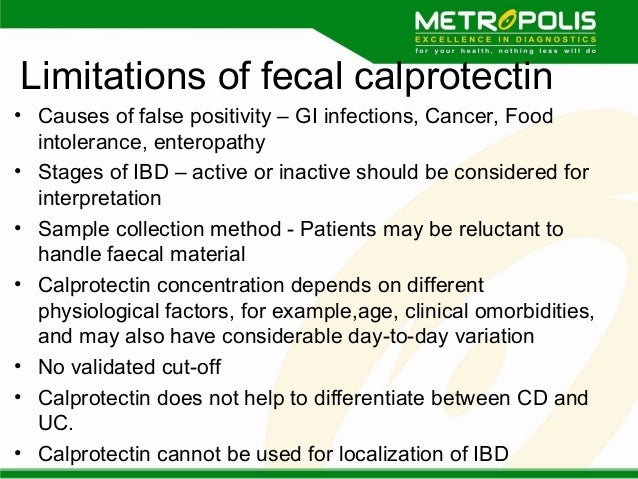 METROPOLIS
EXCELLENCE IN DIAGNOSTICS
for your health, nothing less will do

Limitations of fecal calprotectin

• Causes of false positivity – GI infections, Cancer, Food intolerance, enteropathy
• Stages of IBD – active or inactive should be considered for interpretation
• Sample collection method - Patients may be reluctant to handle faecal material
• Calprotectin concentration depends on different physiological factors, for example,age, clinical omorbidities, and may also have considerable day-to-day variation
• No validated cut-off
• Calprotectin does not help to differentiate between CD and UC.
• Calprotectin cannot be used for localization of IBD